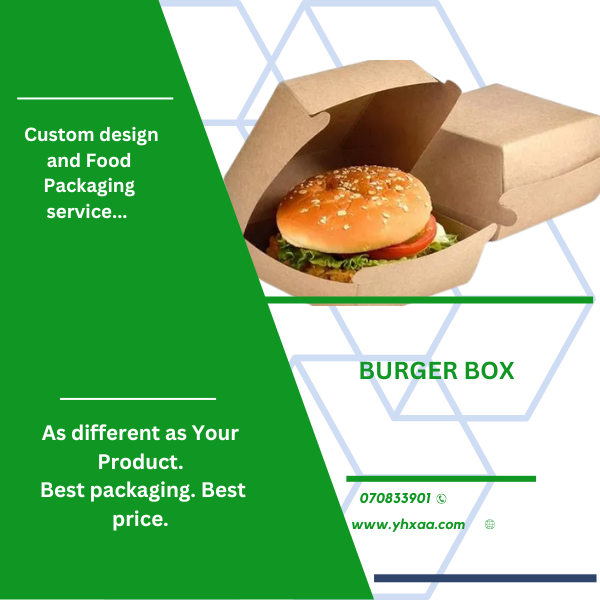 Custom design and Food Packaging service...

As different as Your Product.
Best packaging. Best price.

BURGER BOX

070833901

www.yhxaa.com